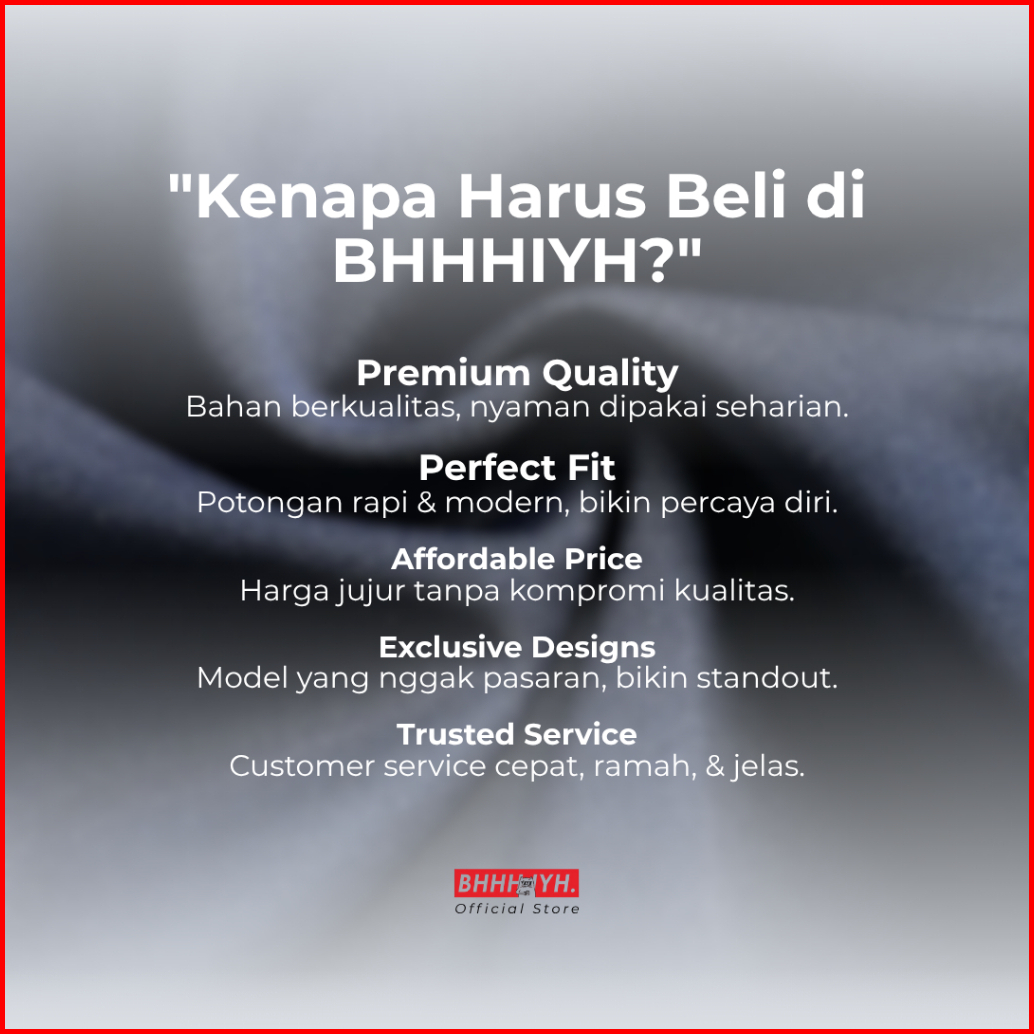 "Kenapa Harus Beli di BHHHIYH?"

Premium Quality
Bahan berkualitas, nyaman dipakai seharian.

Perfect Fit
Potongan rapi & modern, bikin percaya diri.

Affordable Price
Harga jujur tanpa kompromi kualitas.

Exclusive Designs
Model yang nggak pasaran, bikin standout.

Trusted Service
Customer service cepat, ramah, & jelas.

BHHHIYH.
Official Store